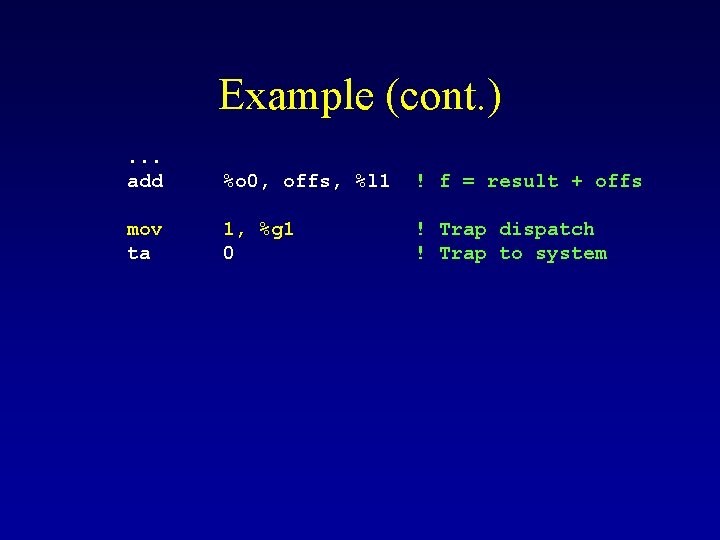 Example (cont.)

...
add %o0, offs, %l1 ! f = result + offs

mov 1, %g1 ! Trap dispatch
ta 0 ! Trap to system